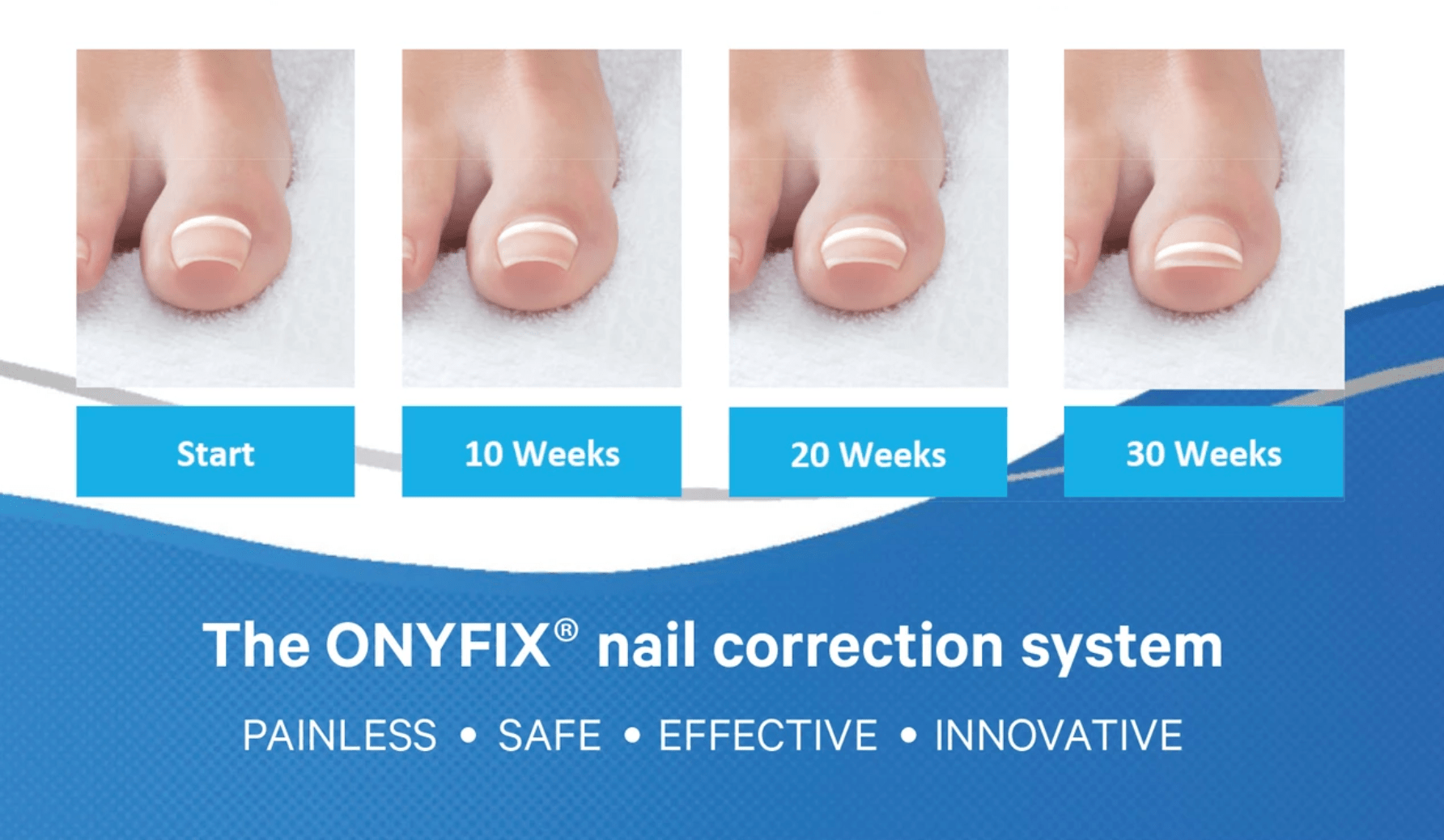 Start

10 Weeks

20 Weeks

30 Weeks

The ONYFIX® nail correction system

PAINLESS • SAFE • EFFECTIVE • INNOVATIVE